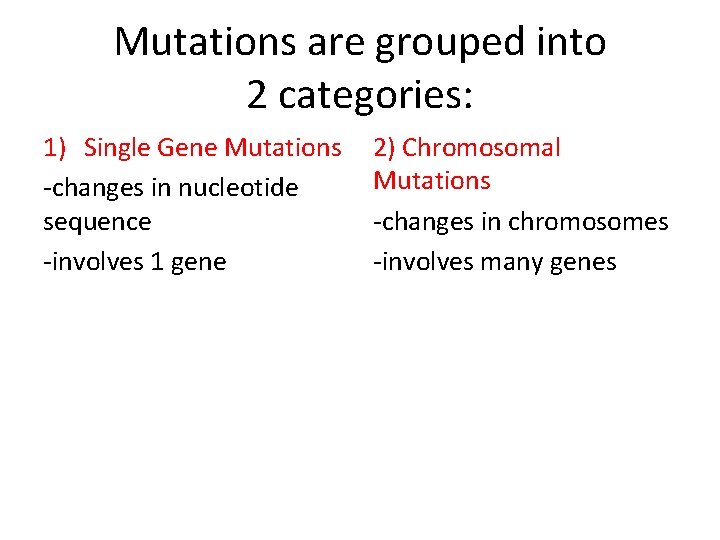 Mutations are grouped into 2 categories:

1) Single Gene Mutations

-changes in nucleotide sequence

-involves 1 gene

2) Chromosomal Mutations

-changes in chromosomes

-involves many genes